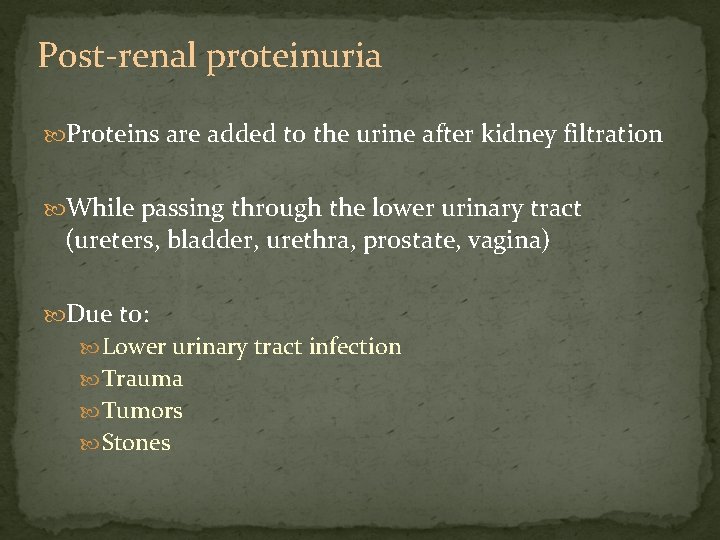 Post-renal proteinuria

Proteins are added to the urine after kidney filtration

While passing through the lower urinary tract (ureters, bladder, urethra, prostate, vagina)

Due to:
Lower urinary tract infection
Trauma
Tumors
Stones